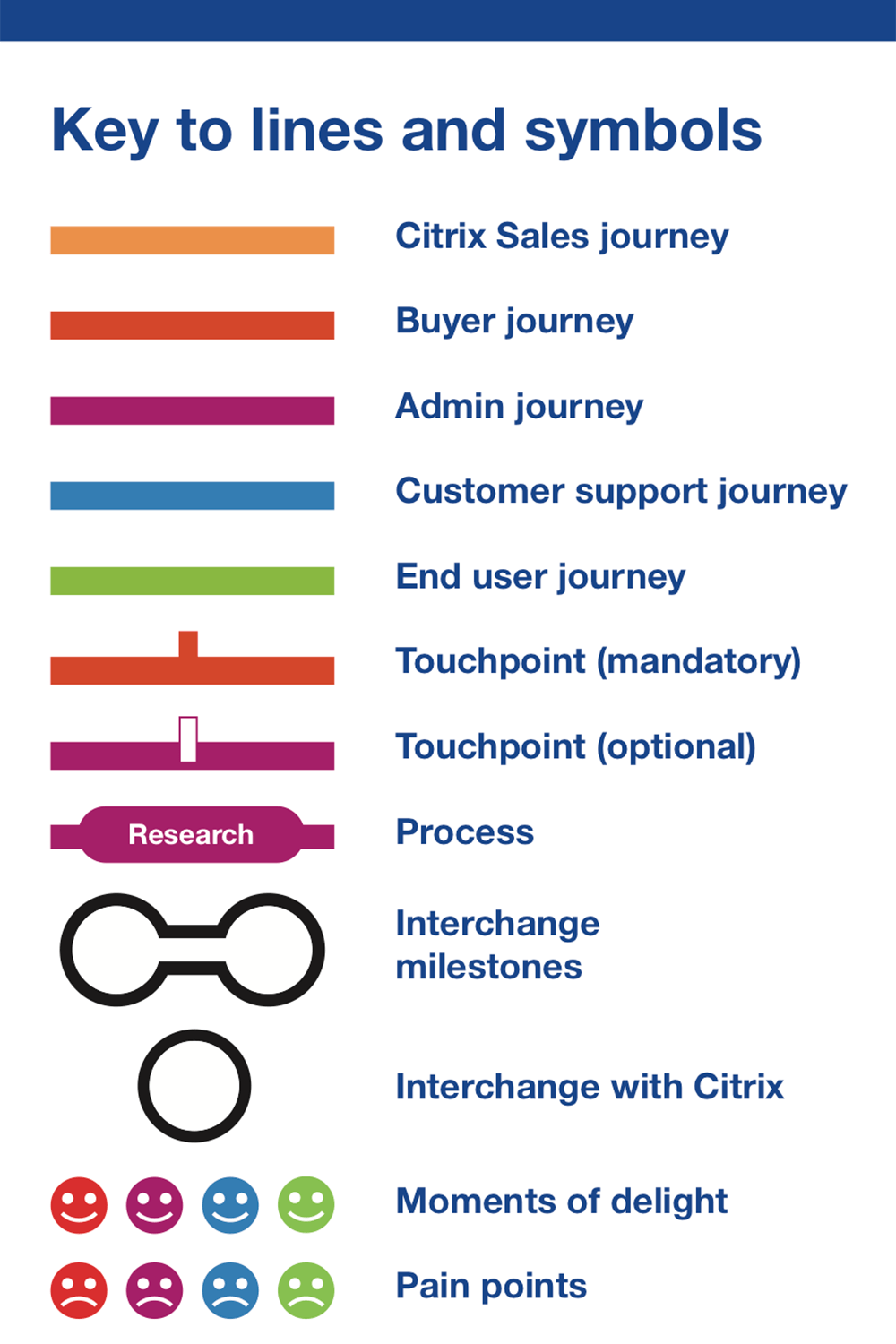 Key to lines and symbols

Citrix Sales journey

Buyer journey

Admin journey

Customer support journey

End user journey

Touchpoint (mandatory)

Touchpoint (optional)

Research

Process

Interchange milestones

Interchange with Citrix

Moments of delight

Pain points